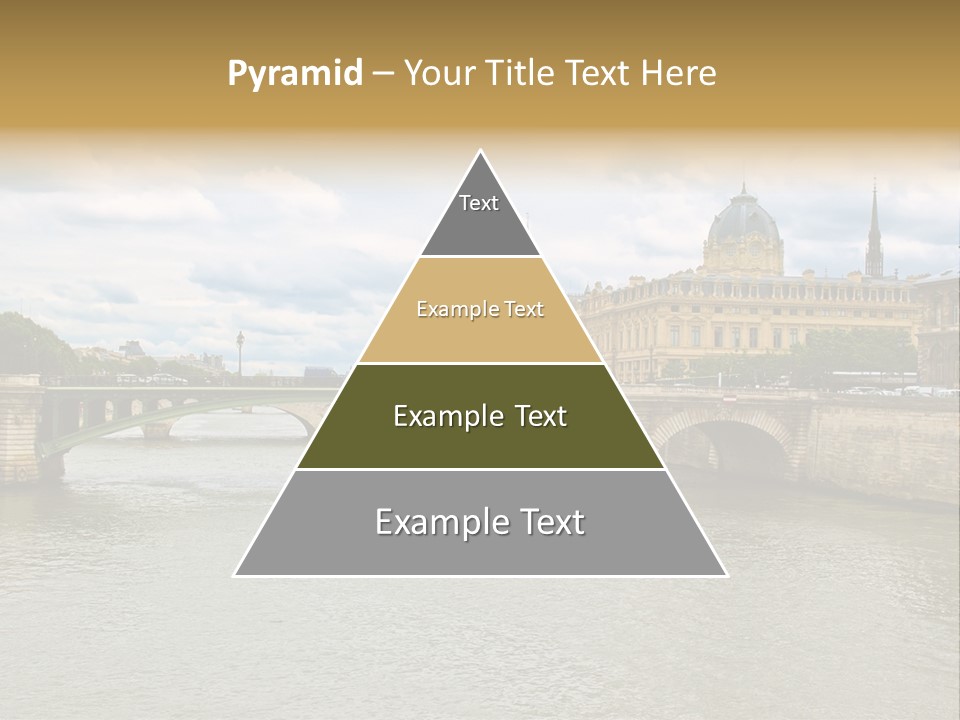 Pyramid – Your Title Text Here

Text

Example Text

Example Text

Example Text